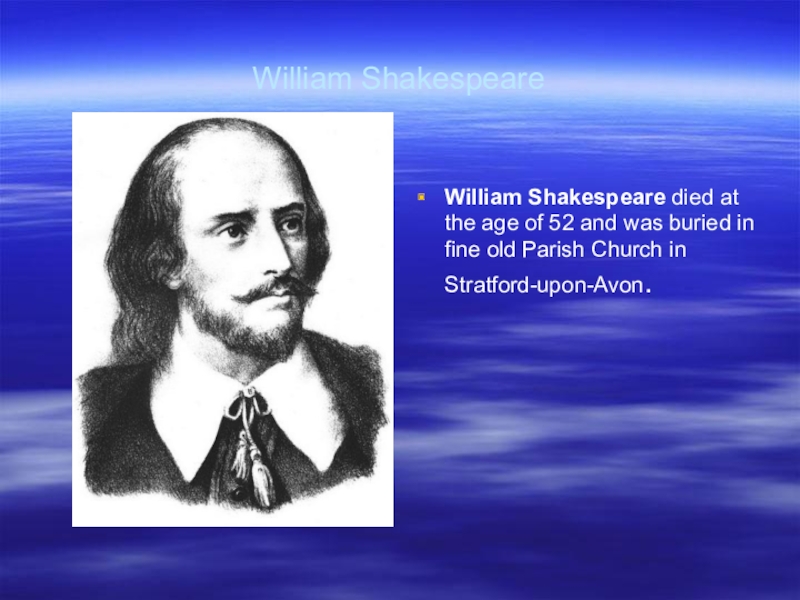 William Shakespeare

William Shakespeare died at the age of 52 and was buried in fine old Parish Church in Stratford-upon-Avon.